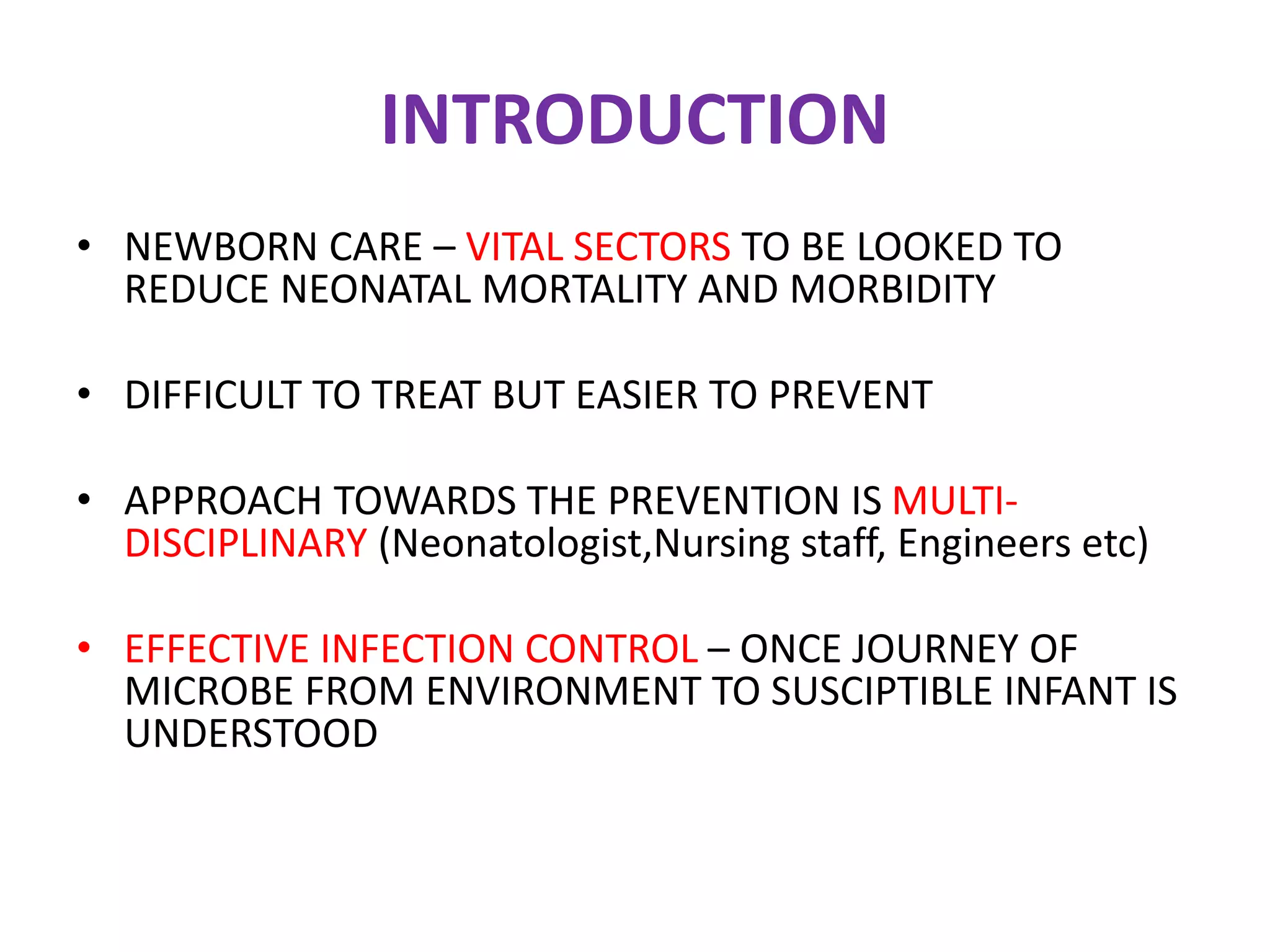 INTRODUCTION

• NEWBORN CARE – VITAL SECTORS TO BE LOOKED TO REDUCE NEONATAL MORTALITY AND MORBIDITY

• DIFFICULT TO TREAT BUT EASIER TO PREVENT

• APPROACH TOWARDS THE PREVENTION IS MULTI-DISCIPLINARY (Neonatologist,Nursing staff, Engineers etc)

• EFFECTIVE INFECTION CONTROL – ONCE JOURNEY OF MICROBE FROM ENVIRONMENT TO SUSCIPTIBLE INFANT IS UNDERSTOOD